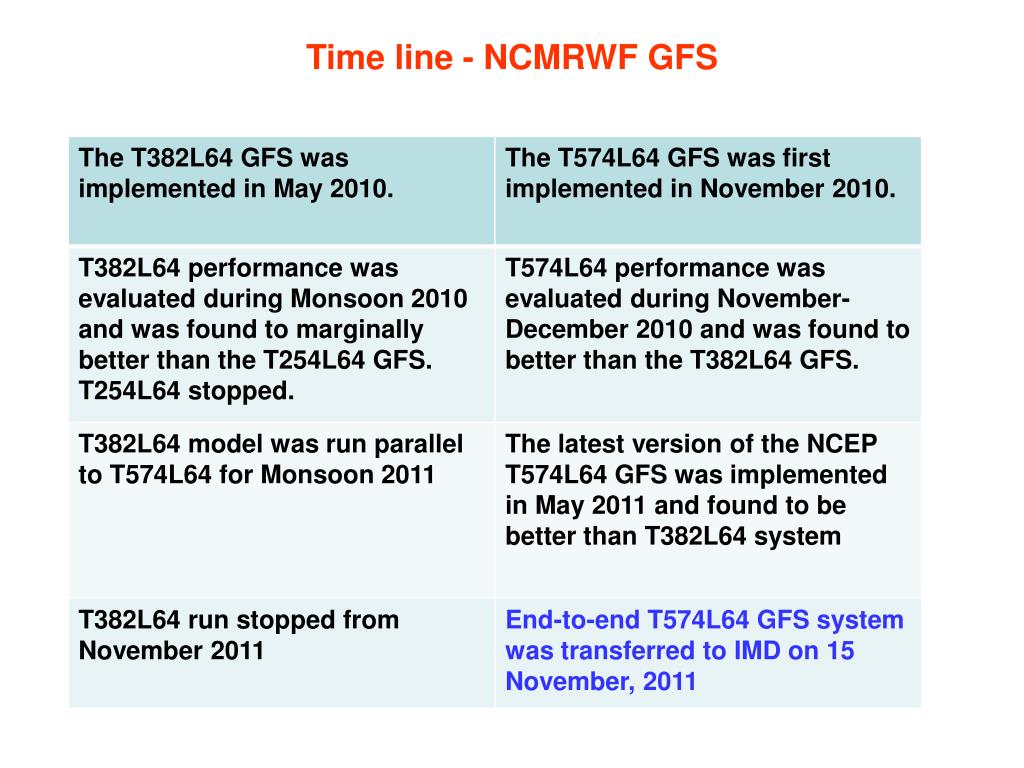 Time line - NCMRWF GFS

| The T382L64 GFS was implemented in May 2010. | The T574L64 GFS was first implemented in November 2010. |
|---|---|
| T382L64 performance was evaluated during Monsoon 2010 and was found to marginally better than the T254L64 GFS. T254L64 stopped. | T574L64 performance was evaluated during November-December 2010 and was found to better than the T382L64 GFS. |
| T382L64 model was run parallel to T574L64 for Monsoon 2011 | The latest version of the NCEP T574L64 GFS was implemented in May 2011 and found to be better than T382L64 system |
| T382L64 run stopped from November 2011 | End-to-end T574L64 GFS system was transferred to IMD on 15 November, 2011 |